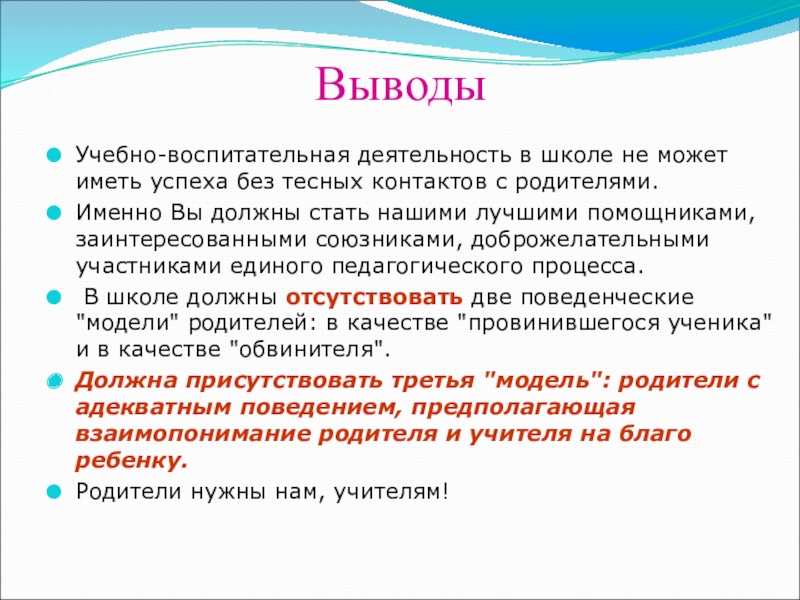 Выводы

Учебно-воспитательная деятельность в школе не может иметь успеха без тесных контактов с родителями.

Именно Вы должны стать нашими лучшими помощниками, заинтересованными союзниками, доброжелательными участниками единого педагогического процесса.

В школе должны отсутствовать две поведенческие "модели" родителей: в качестве "провинившегося ученика" и в качестве "обвинителя".

Должна присутствовать третья "модель": родители с адекватным поведением, предполагающая взаимопонимание родителя и учителя на благо ребенку.

Родители нужны нам, учителям!